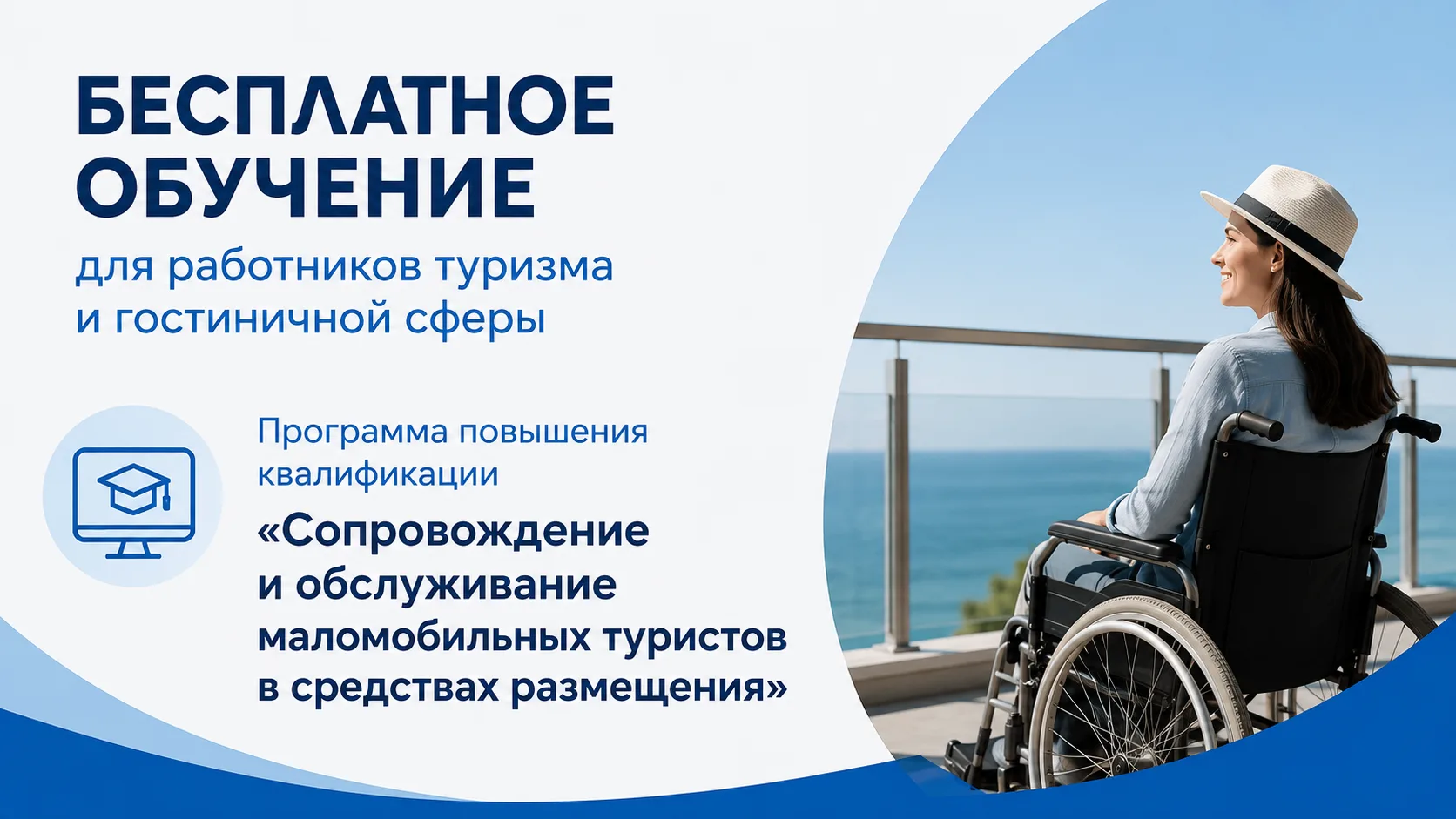 БЕСПЛАТНОЕ ОБУЧЕНИЕ

для работников туризма и гостиничной сферы

Программа повышения квалификации

«Сопровождение и обслуживание маломобильных туристов в средствах размещения»